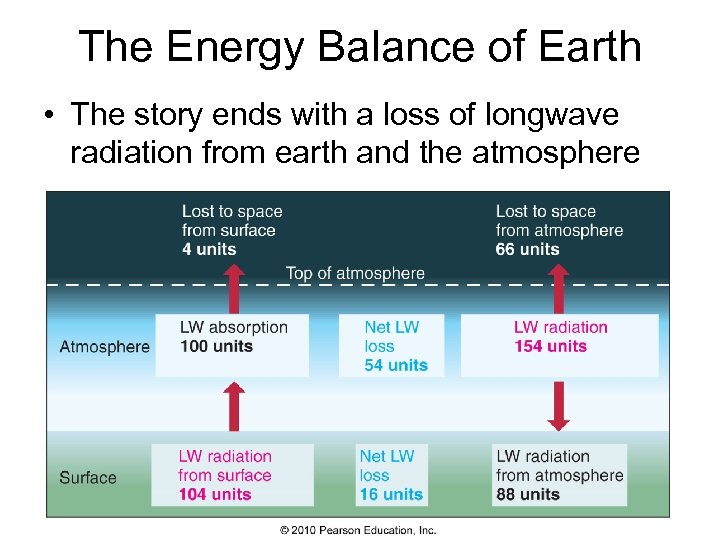 The Energy Balance of Earth

• The story ends with a loss of longwave radiation from earth and the atmosphere

Lost to space from surface
4 units

Lost to space from atmosphere
66 units

Top of atmosphere

Atmosphere

LW absorption
100 units

Net LW loss
54 units

LW radiation
154 units

Surface

LW radiation from surface
104 units

Net LW loss
16 units

LW radiation from atmosphere
88 units

© 2010 Pearson Education, Inc.